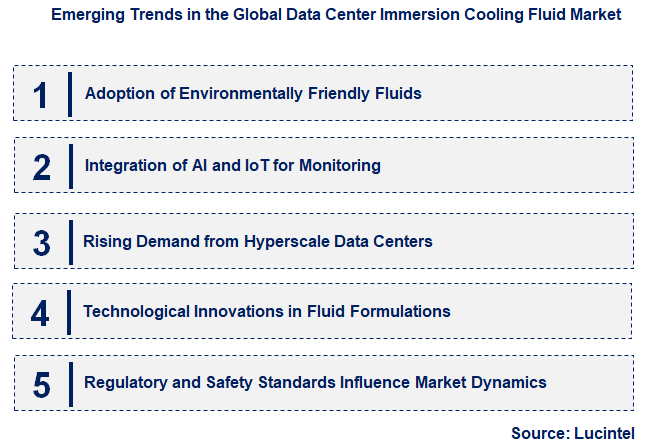 Emerging Trends in the Global Data Center Immersion Cooling Fluid Market

1 Adoption of Environmentally Friendly Fluids

2 Integration of AI and IoT for Monitoring

3 Rising Demand from Hyperscale Data Centers

4 Technological Innovations in Fluid Formulations

5 Regulatory and Safety Standards Influence Market Dynamics

Source: Lucintel